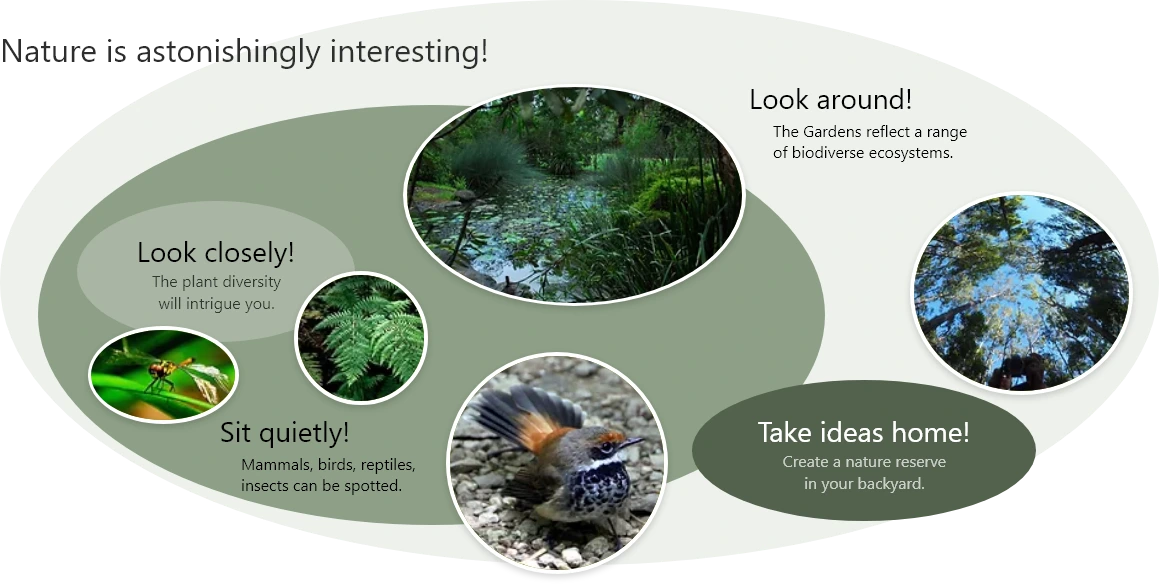 Nature is astonishingly interesting!

Look around!
The Gardens reflect a range of biodiverse ecosystems.

Look closely!
The plant diversity will intrigue you.

Sit quietly!
Mammals, birds, reptiles, insects can be spotted.

Take ideas home!
Create a nature reserve in your backyard.